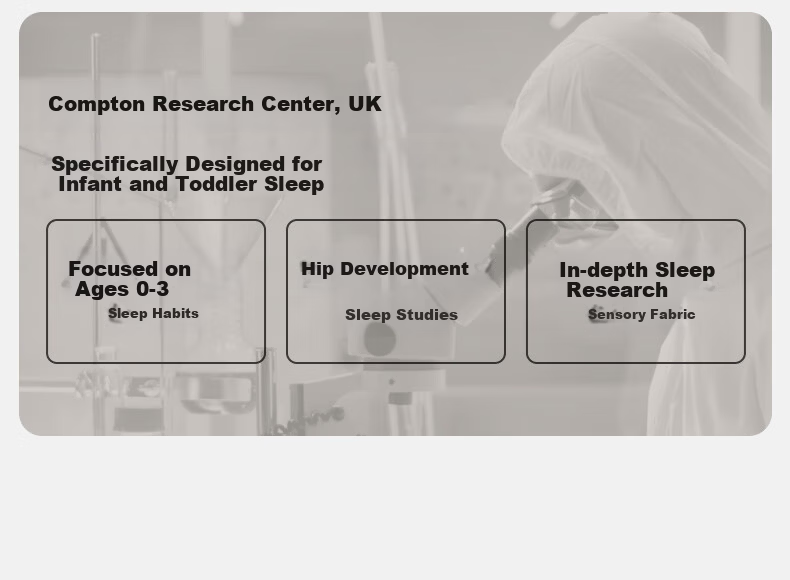 Compton Research Center, UK

Specifically Designed for Infant and Toddler Sleep

Focused on Ages 0-3

Sleep Habits

Hip Development

Sleep Studies

In-depth Sleep Research

Sensory Fabric